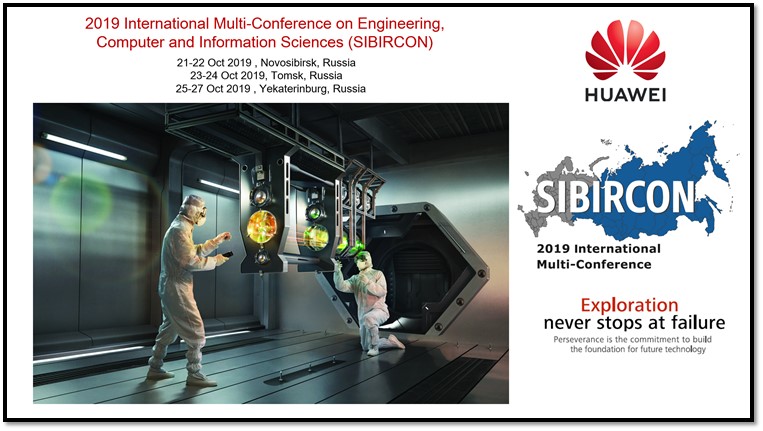 2019 International Multi-Conference on Engineering, Computer and Information Sciences (SIBIRCON)

21-22 Oct 2019 , Novosibirsk, Russia
23-24 Oct 2019, Tomsk, Russia
25-27 Oct 2019 , Yekaterinburg, Russia

HUAWEI

SIBIRCON

2019 International
Multi-Conference

Exploration
never stops at failure

Perseverance is the commitment to build the foundation for future technology